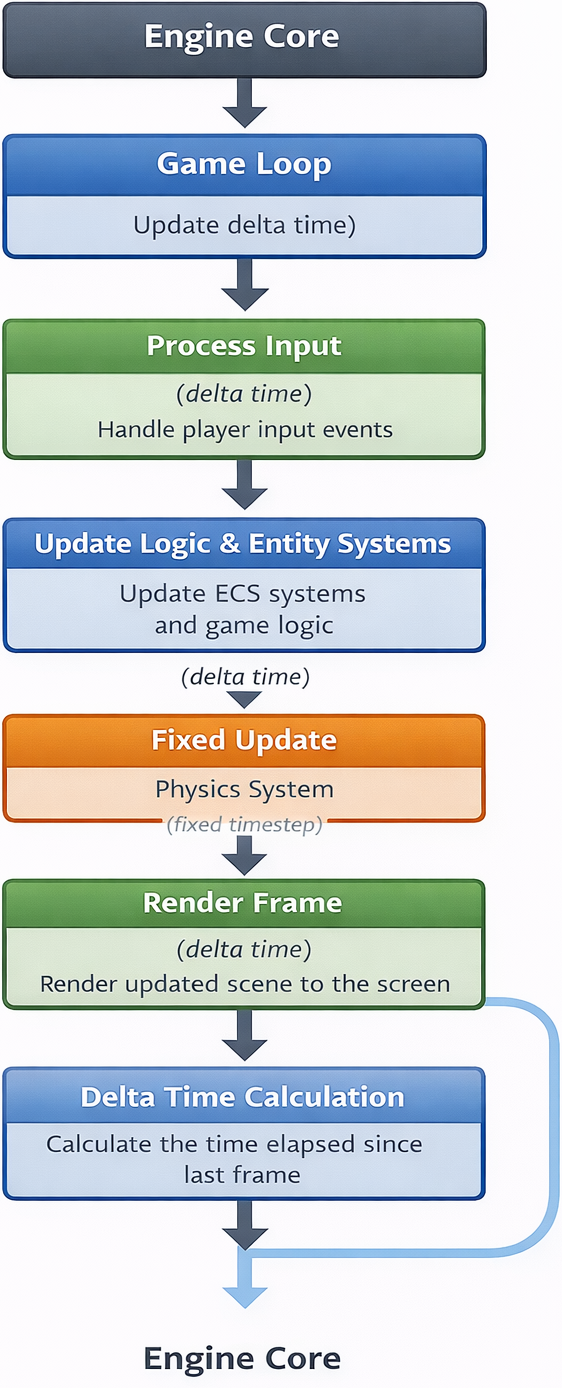 Engine Core

Game Loop

Update delta time)

Process Input

(delta time)

Handle player input events

Update Logic & Entity Systems

Update ECS systems and game logic

(delta time)

Fixed Update

Physics System

(fixed timestep)

Render Frame

(delta time)

Render updated scene to the screen

Delta Time Calculation

Calculate the time elapsed since last frame

Engine Core